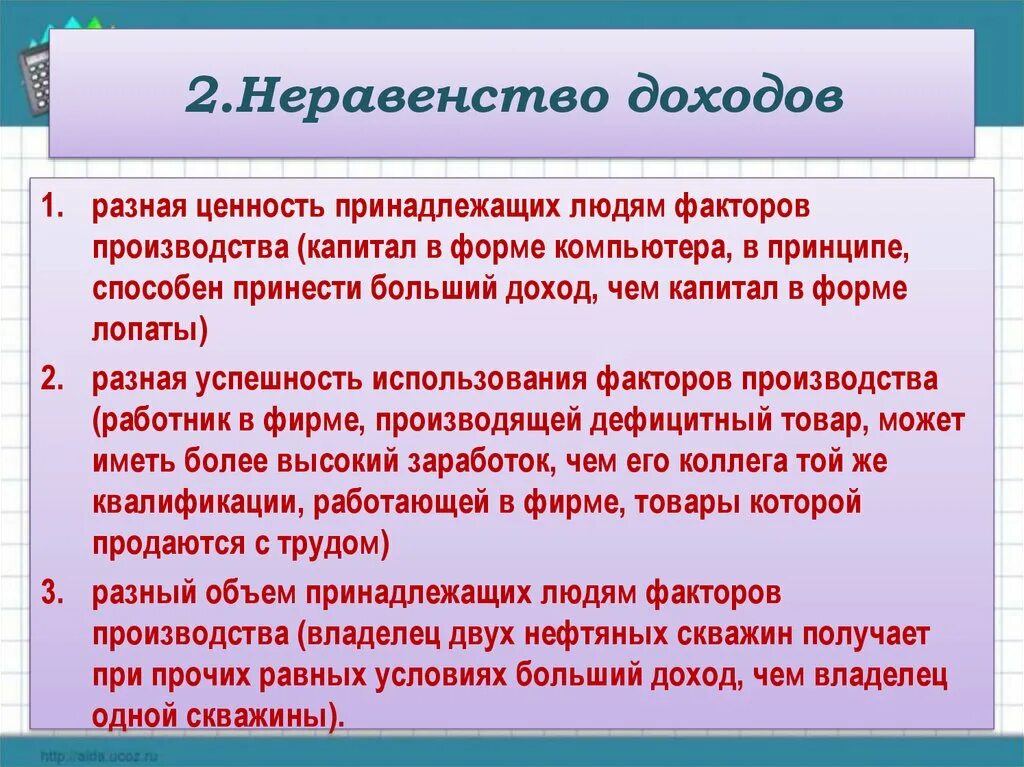 2.Неравенство доходов

1. разная ценность принадлежащих людям факторов производства (капитал в форме компьютера, в принципе, способен принести больший доход, чем капитал в форме лопаты)

2. разная успешность использования факторов производства (работник в фирме, производящей дефицитный товар, может иметь более высокий заработок, чем его коллега той же квалификации, работающей в фирме, товары которой продаются с трудом)

3. разный объем принадлежащих людям факторов производства (владелец двух нефтяных скважин получает при прочих равных условиях больший доход, чем владелец одной скважины).

http://aida.ucoz.ru